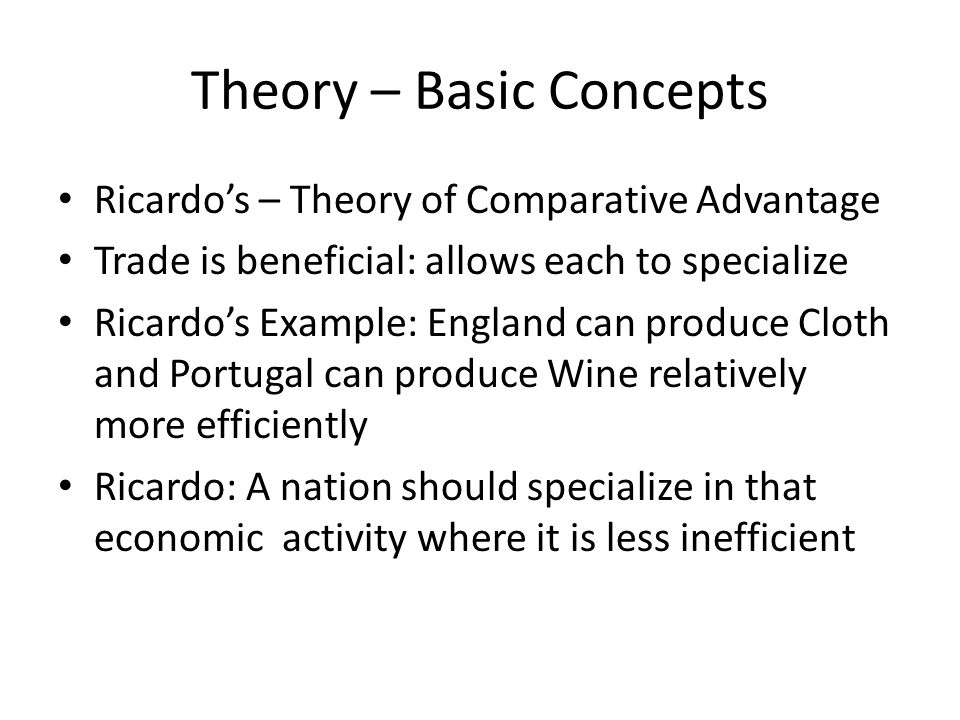 Theory – Basic Concepts

• Ricardo's – Theory of Comparative Advantage
• Trade is beneficial: allows each to specialize
• Ricardo's Example: England can produce Cloth and Portugal can produce Wine relatively more efficiently
• Ricardo: A nation should specialize in that economic activity where it is less inefficient